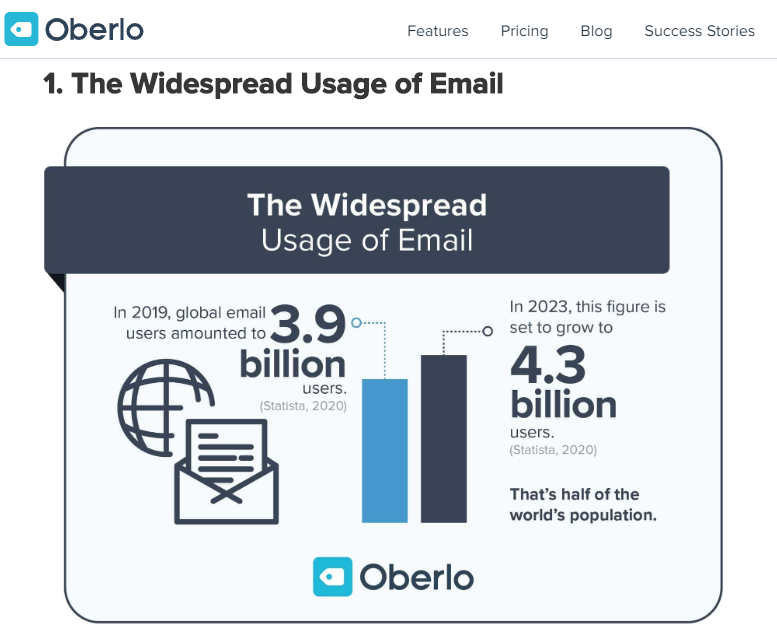 Oberlo

Features Pricing Blog Success Stories

1. The Widespread Usage of Email

The Widespread
Usage of Email

In 2019, global email users amounted to 3.9 billion users.
(Statista, 2020)

In 2023, this figure is set to grow to 4.3 billion users.
(Statista, 2020)

That's half of the world's population.

Oberlo